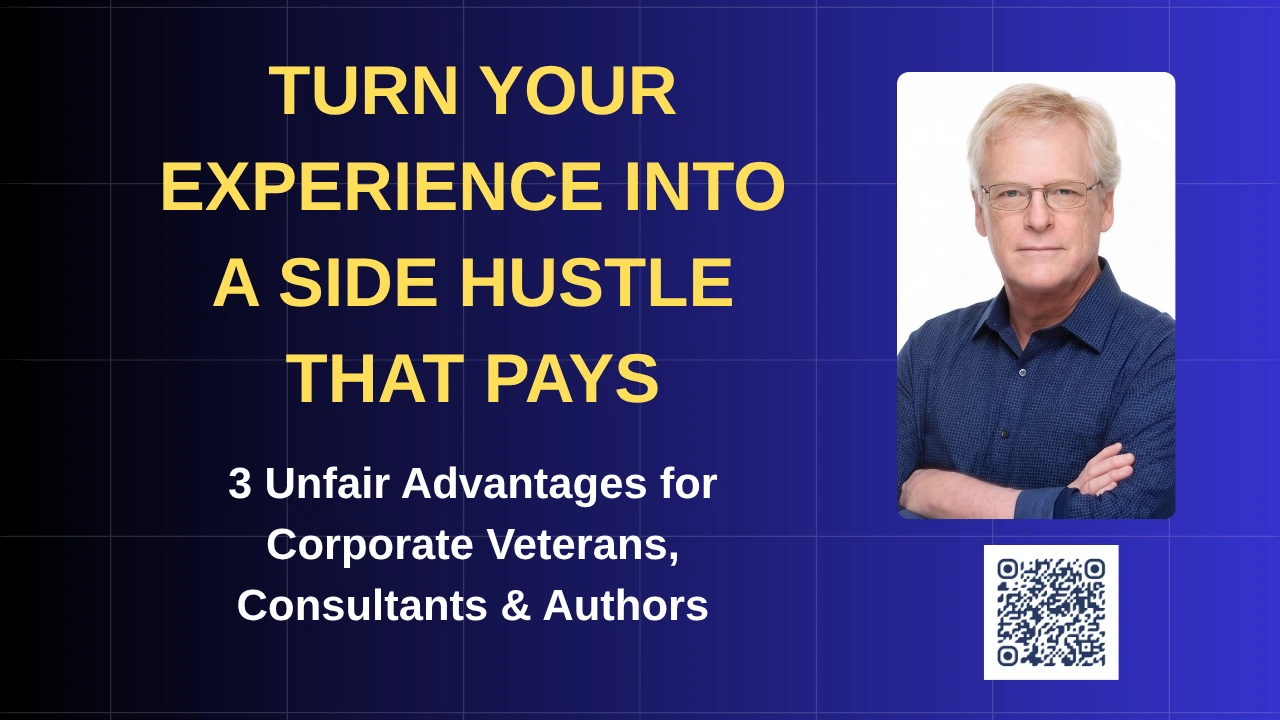 TURN YOUR EXPERIENCE INTO A SIDE HUSTLE THAT PAYS

3 Unfair Advantages for Corporate Veterans, Consultants & Authors